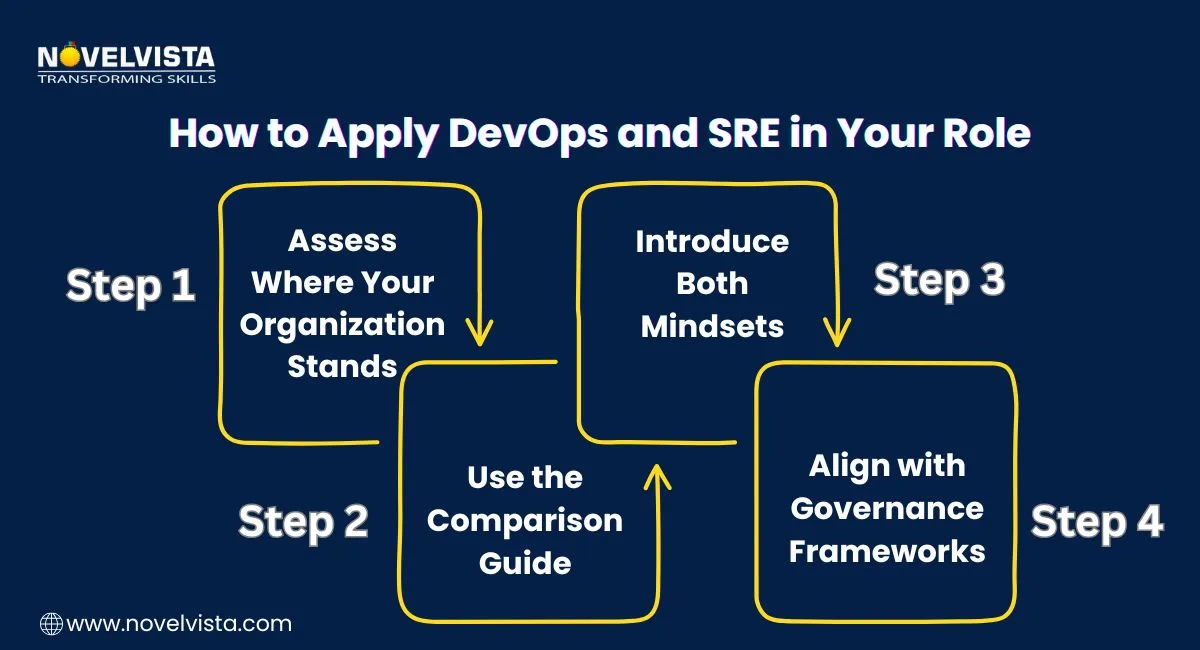 NOVELVISTA
TRANSFORMING SKILLS

How to Apply DevOps and SRE in Your Role

Step 1

Assess Where Your Organization Stands

Step 2

Use the Comparison Guide

Introduce Both Mindsets

Step 3

Align with Governance Frameworks

Step 4

www.novelvista.com